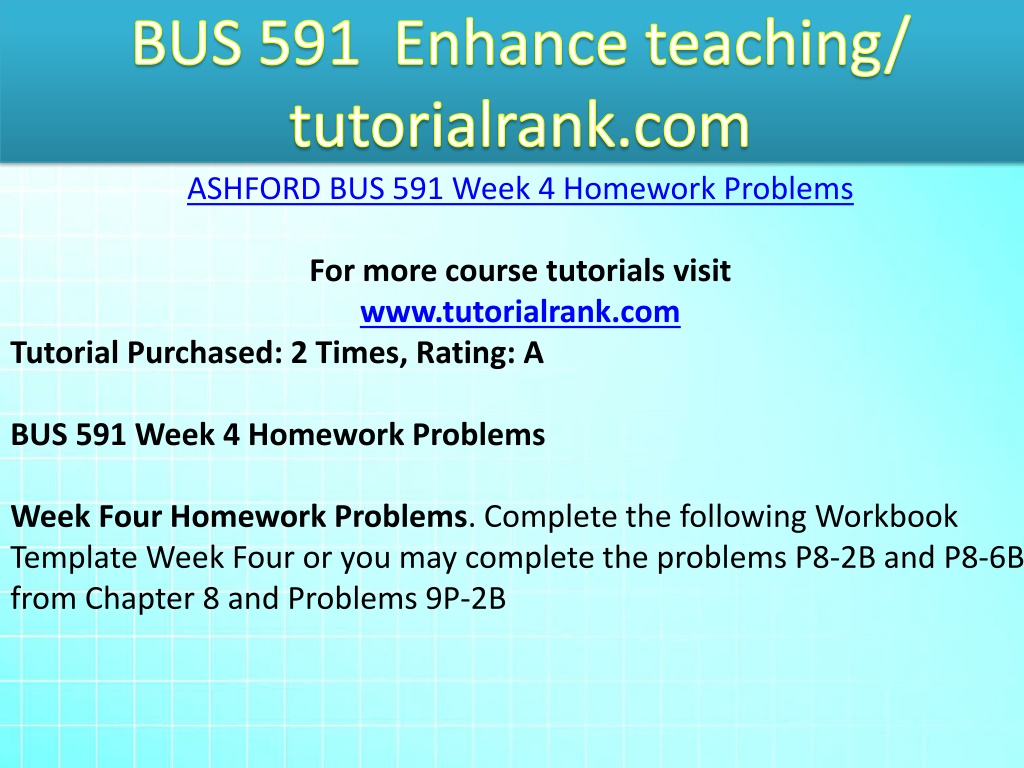 BUS 591 Enhance teaching/ tutorialrank.com

ASHFORD BUS 591 Week 4 Homework Problems

For more course tutorials visit
www.tutorialrank.com

Tutorial Purchased: 2 Times, Rating: A

BUS 591 Week 4 Homework Problems

Week Four Homework Problems. Complete the following Workbook Template Week Four or you may complete the problems P8-2B and P8-6B from Chapter 8 and Problems 9P-2B